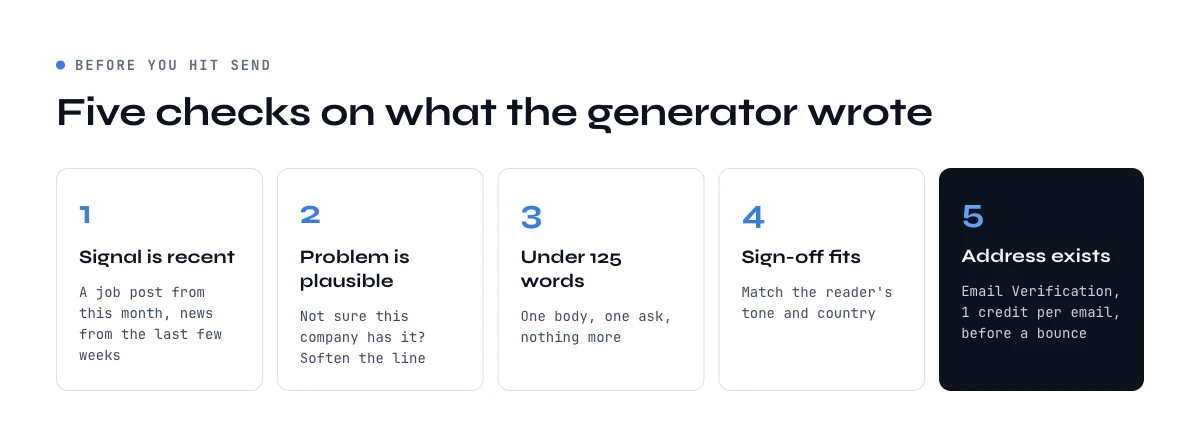 • BEFORE YOU HIT SEND

Five checks on what the generator wrote

1

Signal is recent

A job post from this month, news from the last few weeks

2

Problem is plausible

Not sure this company has it? Soften the line

3

Under 125 words

One body, one ask, nothing more

4

Sign-off fits

Match the reader's tone and country

5

Address exists

Email Verification, 1 credit per email, before a bounce